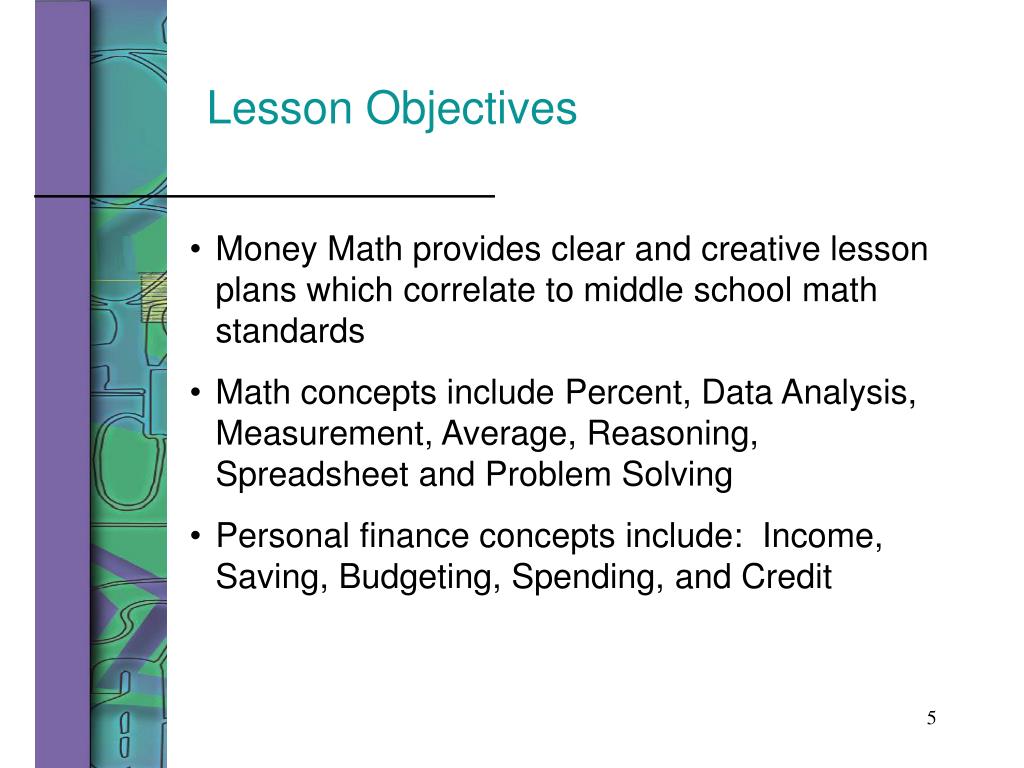 Lesson Objectives

• Money Math provides clear and creative lesson plans which correlate to middle school math standards

• Math concepts include Percent, Data Analysis, Measurement, Average, Reasoning, Spreadsheet and Problem Solving

• Personal finance concepts include: Income, Saving, Budgeting, Spending, and Credit

5